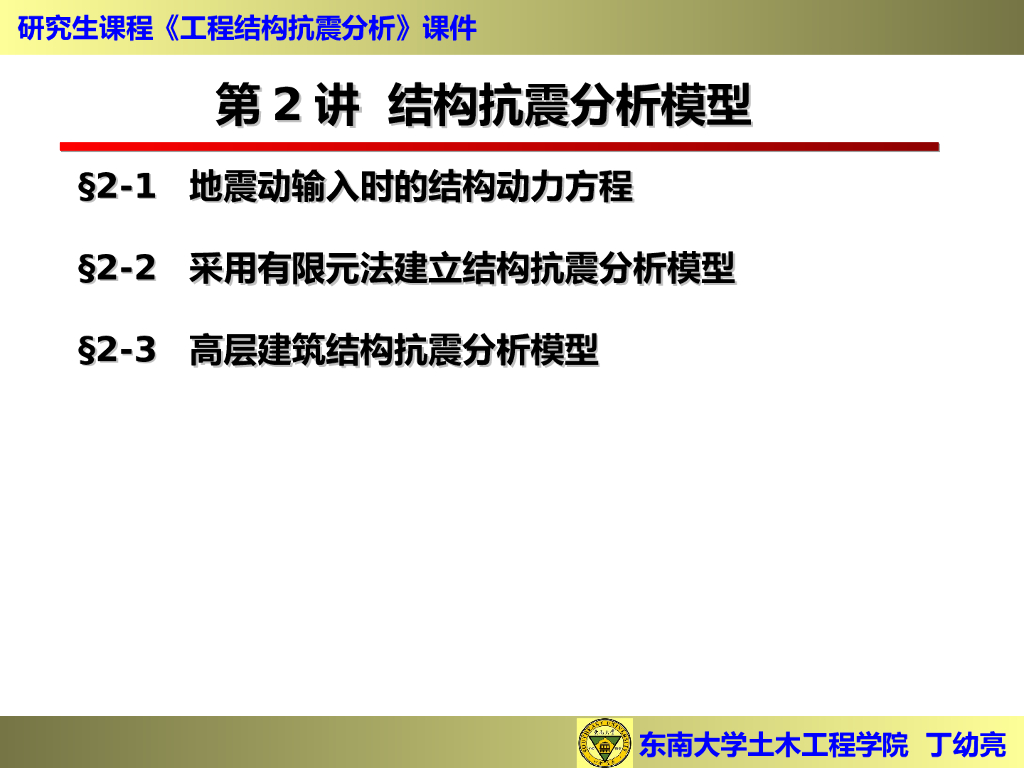 研究生课程《工程结构抗震分析》课件

第 2 讲 结构抗震分析模型

§2-1 地震动输入时的结构动力方程

§2-2 采用有限元法建立结构抗震分析模型

§2-3 高层建筑结构抗震分析模型

东南大学土木工程学院 丁幼亮